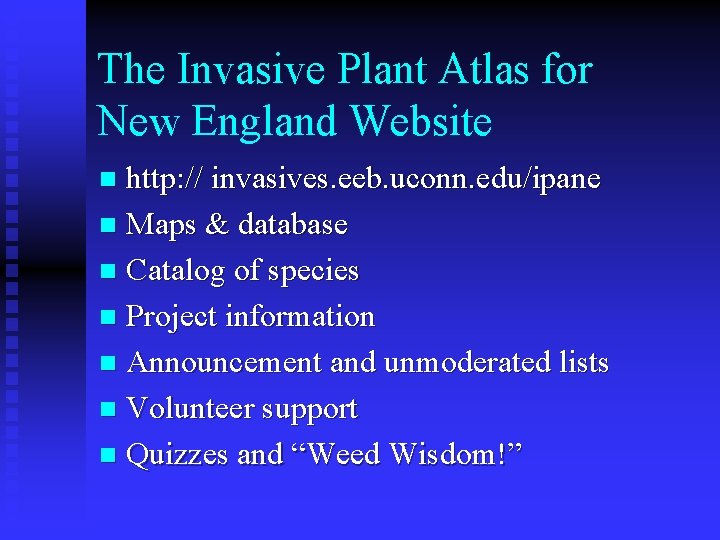 The Invasive Plant Atlas for New England Website

- http:// invasives.eeb.uconn.edu/ipane
- Maps & database
- Catalog of species
- Project information
- Announcement and unmoderated lists
- Volunteer support
- Quizzes and “Weed Wisdom!”